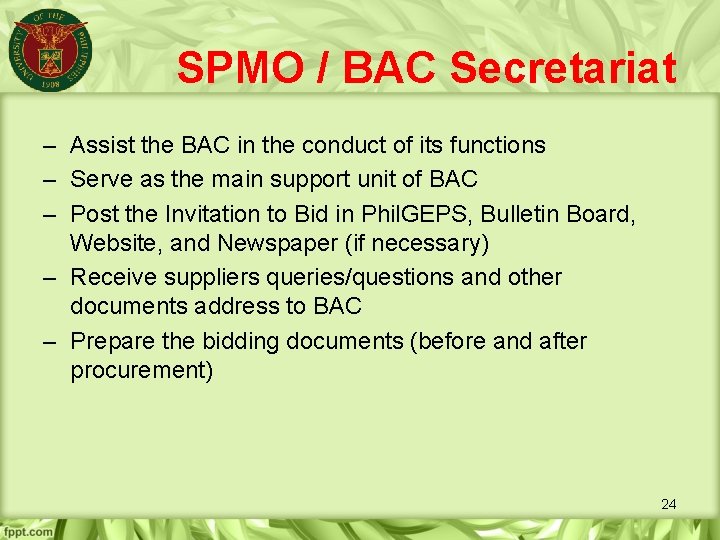 UNIVERSITY OF THE PHILIPPINES
1908

SPMO / BAC Secretariat

– Assist the BAC in the conduct of its functions
– Serve as the main support unit of BAC
– Post the Invitation to Bid in PhilGEPS, Bulletin Board, Website, and Newspaper (if necessary)
– Receive suppliers queries/questions and other documents address to BAC
– Prepare the bidding documents (before and after procurement)

24

fppt.com